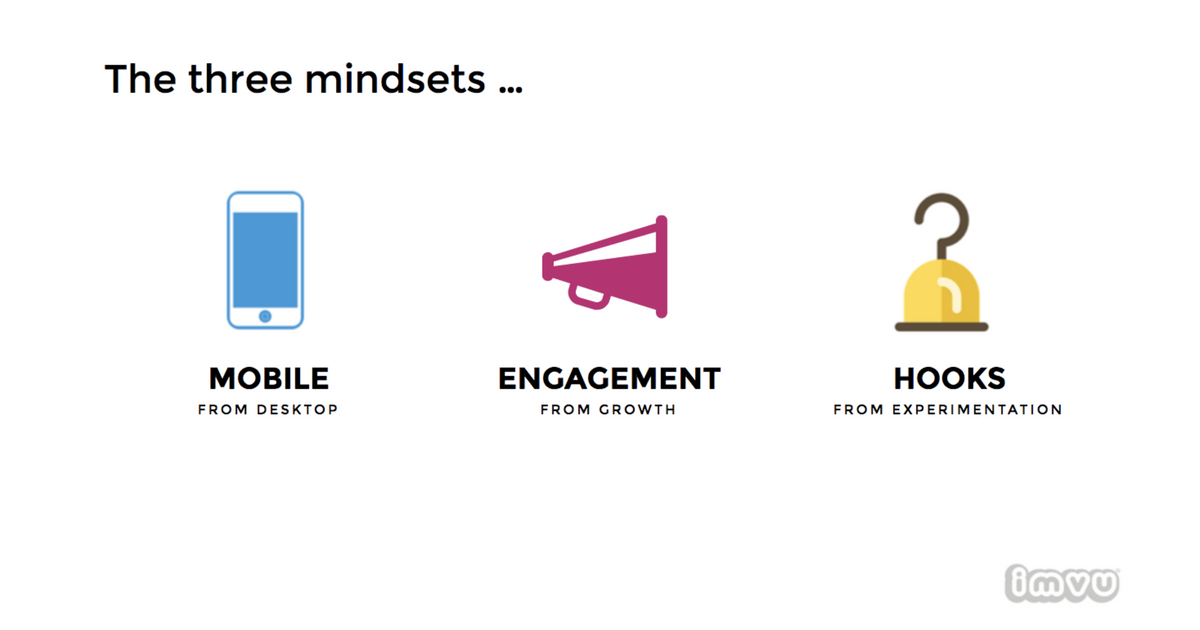 The three mindsets …

MOBILE
FROM DESKTOP

ENGAGEMENT
FROM GROWTH

HOOKS
FROM EXPERIMENTATION

imvu